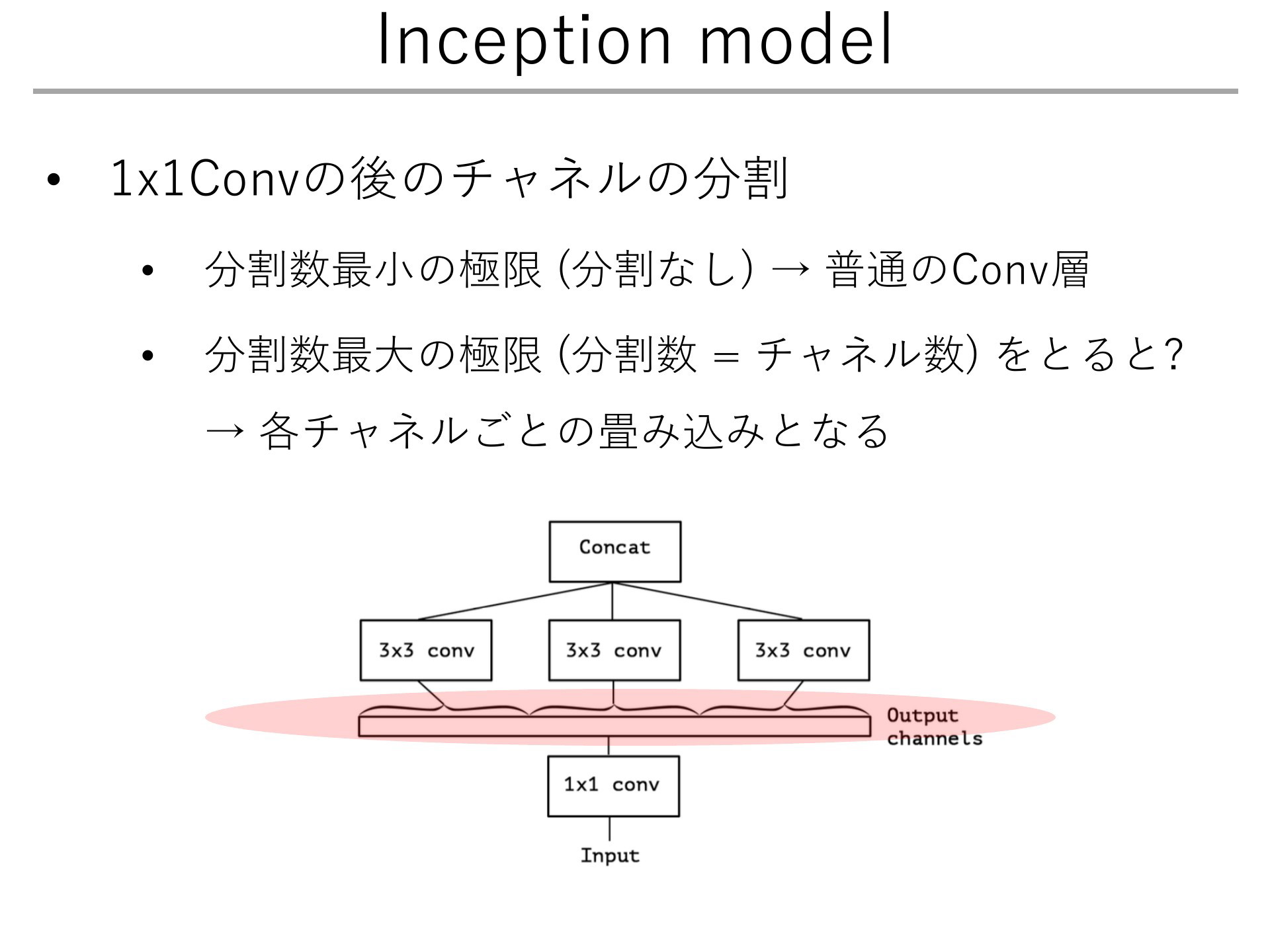 Inception model

• 1x1Convの後のチャネルの分割

• 分割数最小の極限 (分割なし) → 普通のConv層

• 分割数最大の極限 (分割数 = チャネル数) をとると?
→ 各チャネルごとの畳み込みとなる

Concat

3x3 conv

3x3 conv

3x3 conv

Output channels

1x1 conv

Input